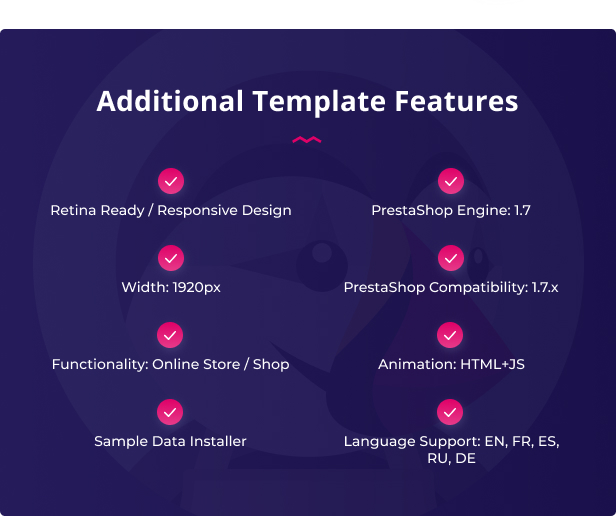 Additional Template Features

Retina Ready / Responsive Design

Width: 1920px

Functionality: Online Store / Shop

Sample Data Installer

PrestaShop Engine: 1.7

PrestaShop Compatibility: 1.7.x

Animation: HTML+JS

Language Support: EN, FR, ES, RU, DE